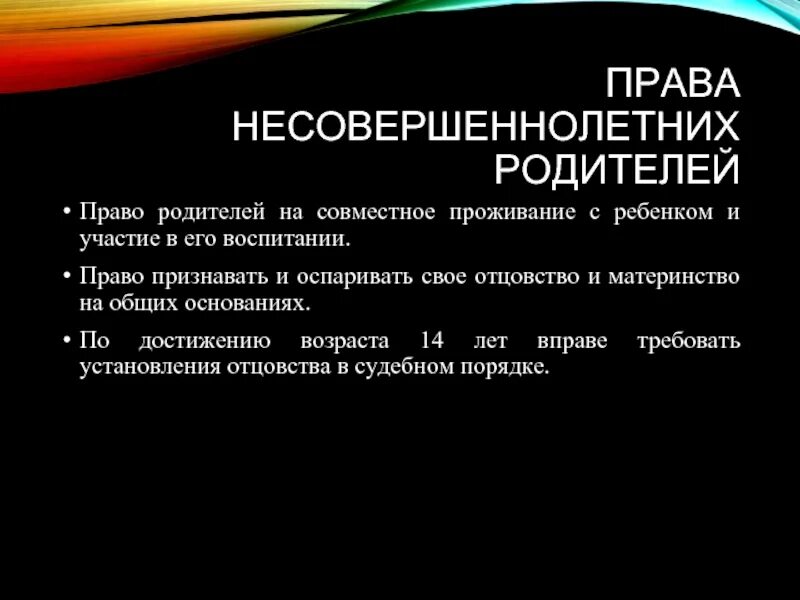 ПРАВА НЕСОВЕРШЕННОЛЕТНИХ РОДИТЕЛЕЙ

• Право родителей на совместное проживание с ребенком и участие в его воспитании.

• Право признавать и оспаривать свое отцовство и материнство на общих основаниях.

• По достижению возраста 14 лет вправе требовать установления отцовства в судебном порядке.